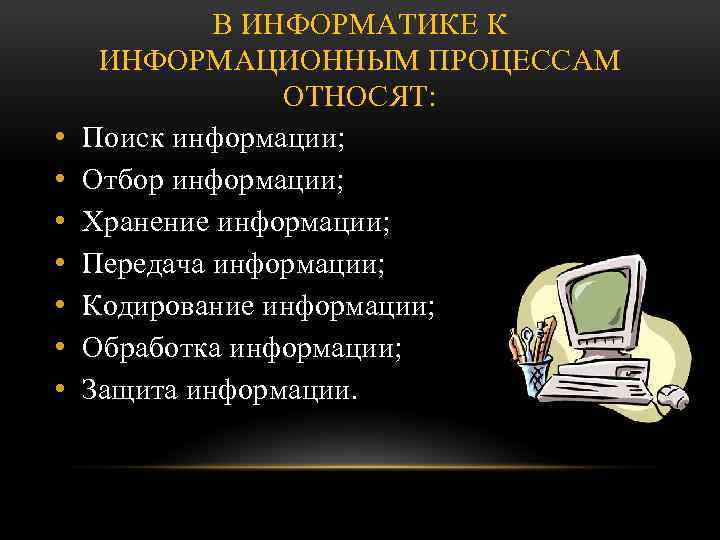 В ИНФОРМАТИКЕ К ИНФОРМАЦИОННЫМ ПРОЦЕССАМ ОТНОСЯТ:

• Поиск информации;
• Отбор информации;
• Хранение информации;
• Передача информации;
• Кодирование информации;
• Обработка информации;
• Защита информации.